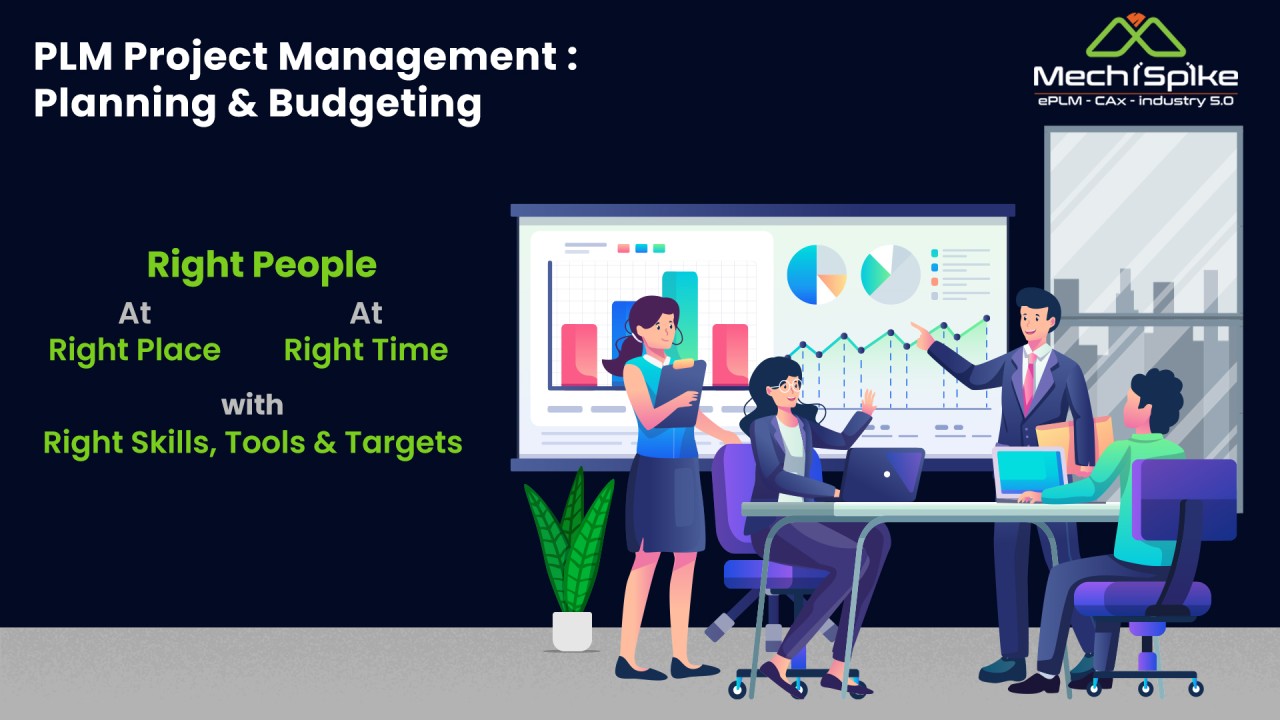 PLM Project Management : Planning & Budgeting

MechiSpike
ePLM - CAx - industry 5.0

Right People

At
Right Place

At
Right Time

with
Right Skills, Tools & Targets